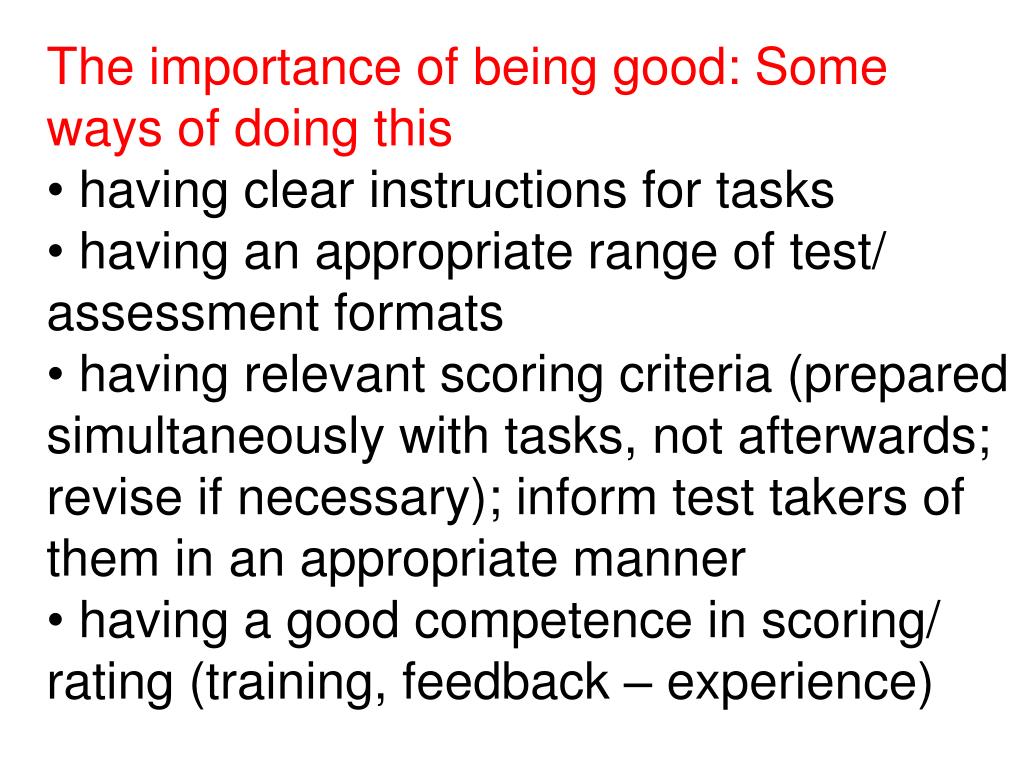 The importance of being good: Some ways of doing this

• having clear instructions for tasks

• having an appropriate range of test/ assessment formats

• having relevant scoring criteria (prepared simultaneously with tasks, not afterwards; revise if necessary); inform test takers of them in an appropriate manner

• having a good competence in scoring/ rating (training, feedback – experience)